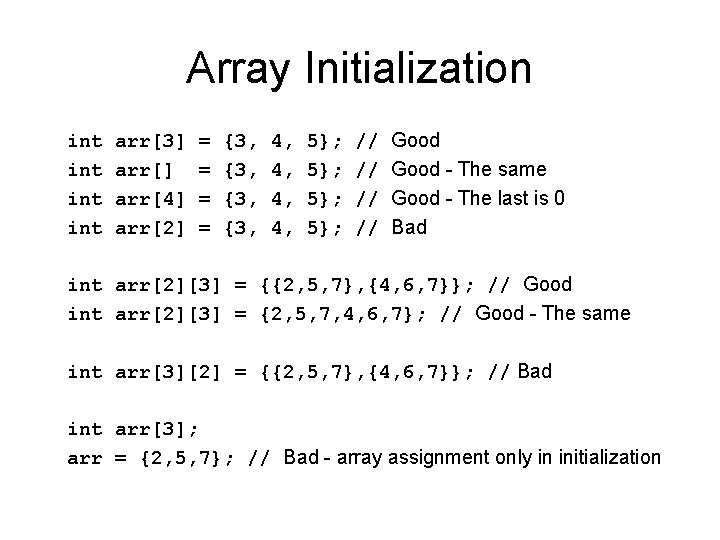 Array Initialization

int arr[3] = {3, 4, 5}; // Good
int arr[]  = {3, 4, 5}; // Good - The same
int arr[4] = {3, 4, 5}; // Good - The last is 0
int arr[2] = {3, 4, 5}; // Bad

int arr[2][3] = {{2,5,7},{4,6,7}}; // Good
int arr[2][3] = {2,5,7,4,6,7}; // Good - The same

int arr[3][2] = {{2,5,7},{4,6,7}}; // Bad

int arr[3];
arr = {2,5,7}; // Bad - array assignment only in initialization